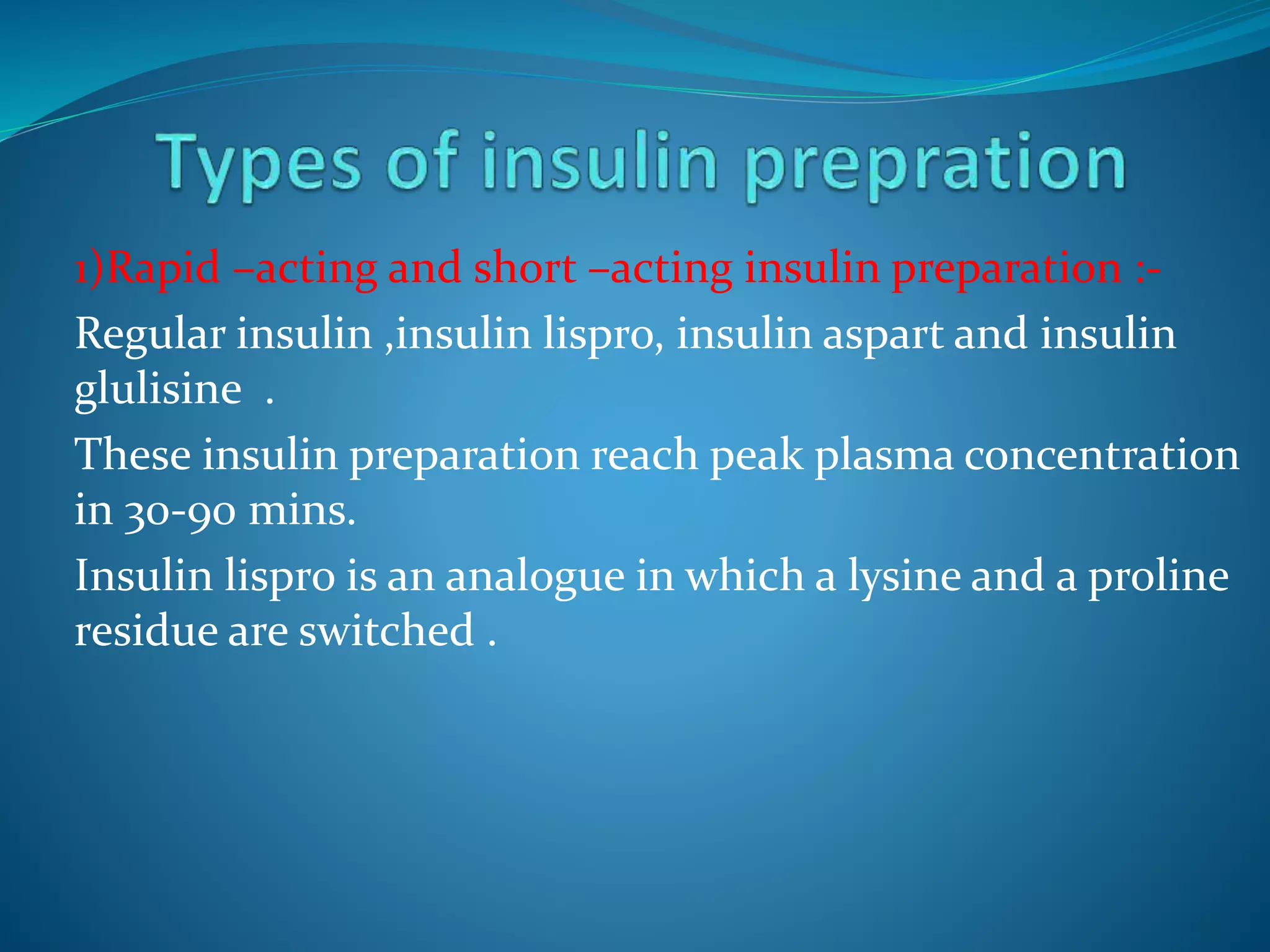 Types of insulin prepration

1)Rapid –acting and short –acting insulin preparation :-

Regular insulin ,insulin lispro, insulin aspart and insulin glulisine .

These insulin preparation reach peak plasma concentration in 30-90 mins.

Insulin lispro is an analogue in which a lysine and a proline residue are switched .